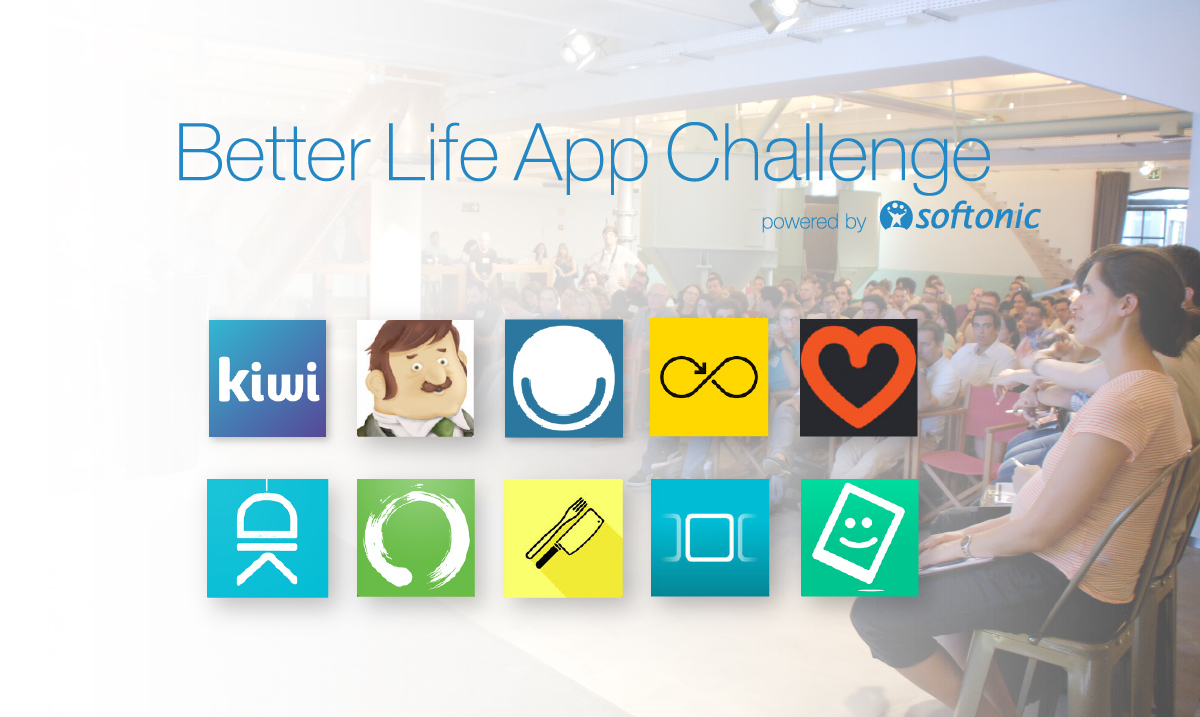 Better Life App Challenge

powered by softonic

kiwi